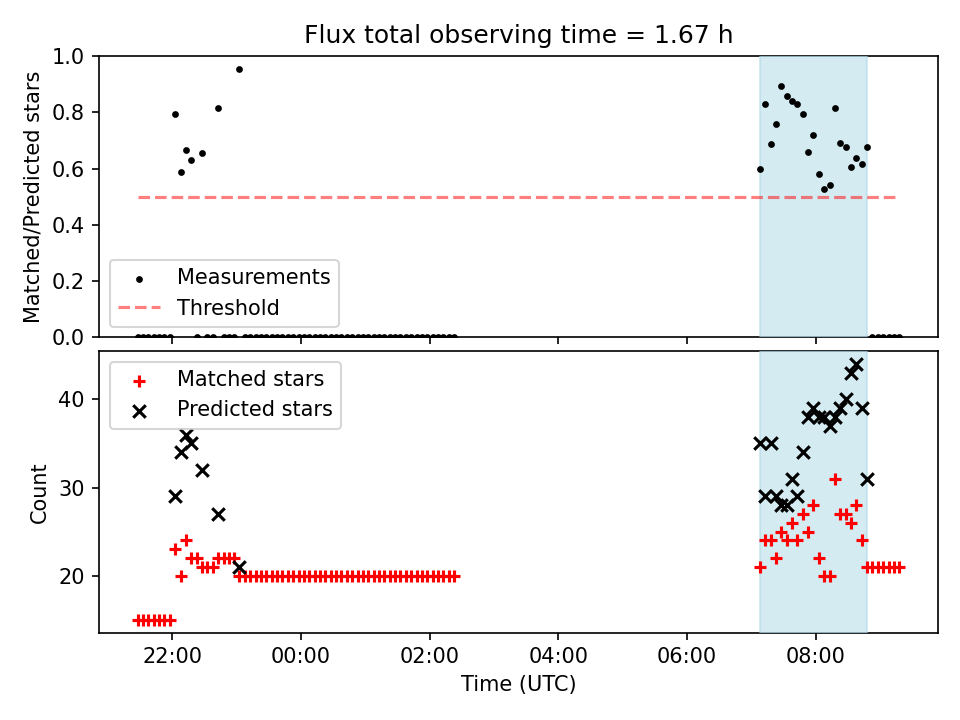 Flux total observing time = 1.67 h

Matched/Predicted stars

1.0
0.8
0.6
0.4
0.2
0.0

Measurements
Threshold

Matched stars
Predicted stars

Count

40
30
20

22:00
00:00
02:00
04:00
06:00
08:00

Time (UTC)